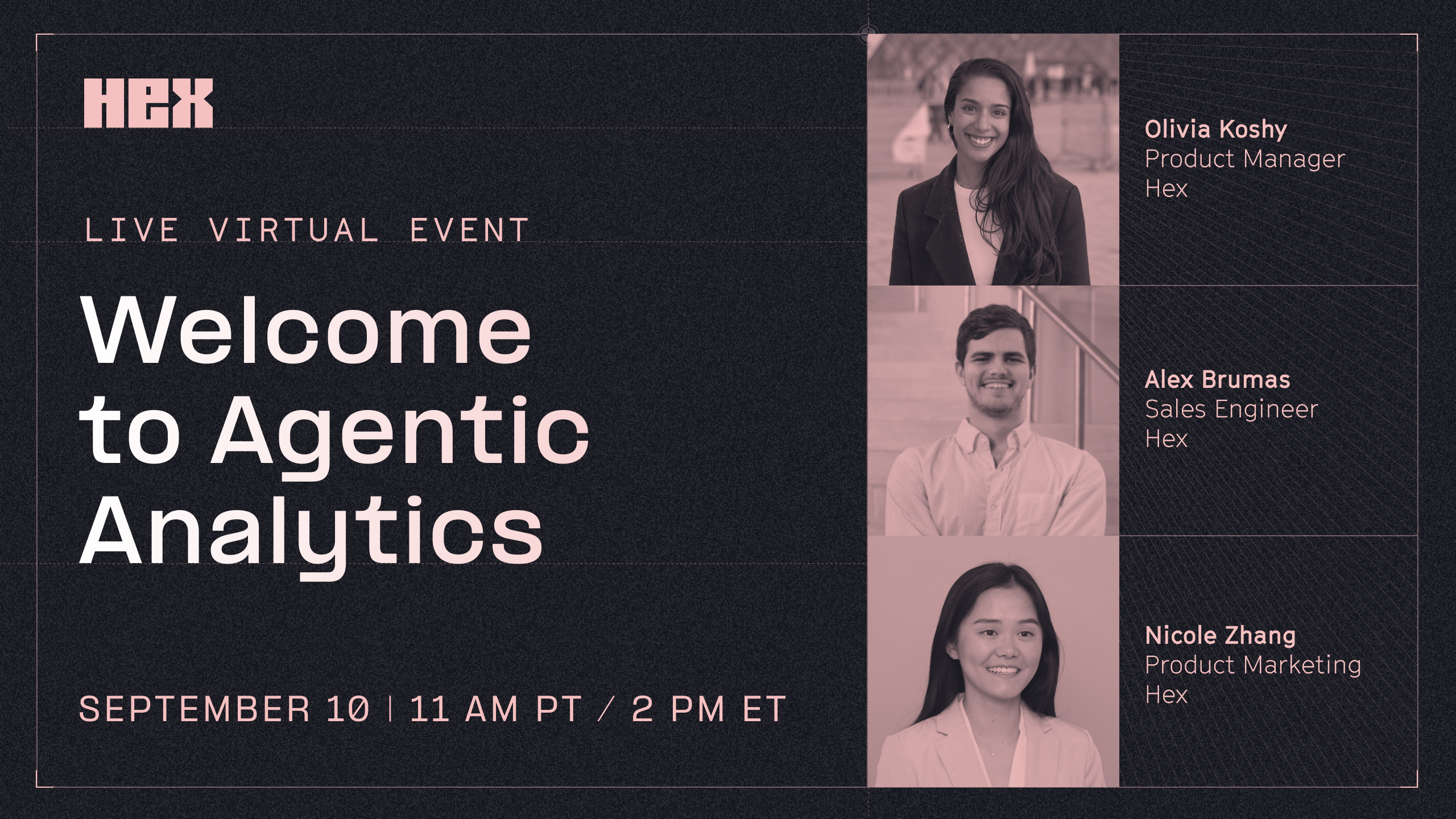 HEX

LIVE VIRTUAL EVENT

Welcome to Agentic Analytics

SEPTEMBER 10 | 11 AM PT / 2 PM ET

Olivia Koshy
Product Manager
Hex

Alex Brumas
Sales Engineer
Hex

Nicole Zhang
Product Marketing
Hex